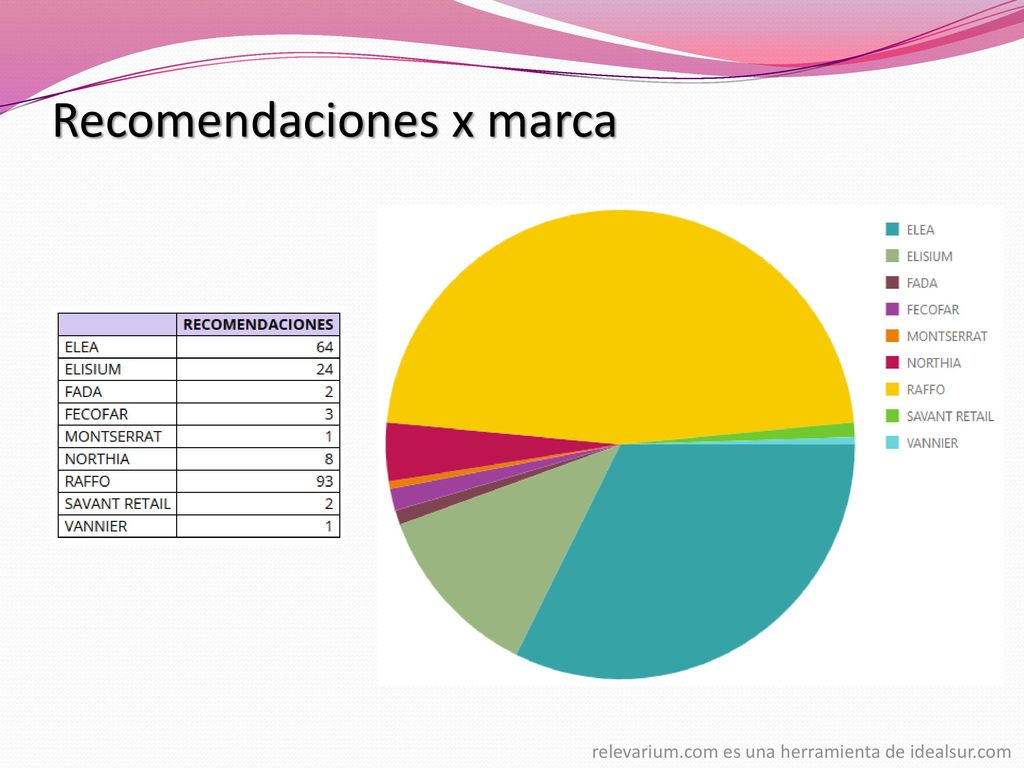 Recomendaciones x marca

| | RECOMENDACIONES |
|---|---|
| ELEA | 64 |
| ELISIUM | 24 |
| FADA | 2 |
| FECOFAR | 3 |
| MONTSERRAT | 1 |
| NORTHIA | 8 |
| RAFFO | 93 |
| SAVANT RETAIL | 2 |
| VANNIER | 1 |

ELEA
ELISIUM
FADA
FECOFAR
MONTSERRAT
NORTHIA
RAFFO
SAVANT RETAIL
VANNIER

relevarium.com es una herramienta de idealsur.com